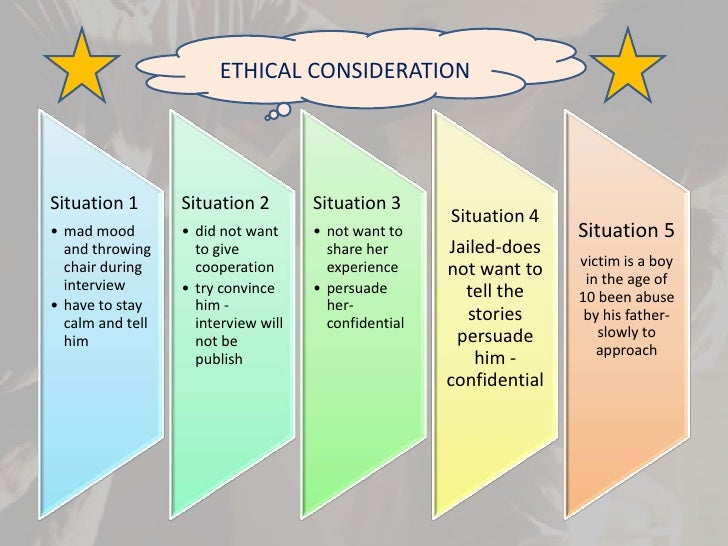 ETHICAL CONSIDERATION

Situation 1
• mad mood and throwing chair during interview
• have to stay calm and tell him

Situation 2
• did not want to give cooperation
• try convince him - interview will not be publish

Situation 3
• not want to share her experience
• persuade her- confidential

Situation 4
Jailed-does not want to tell the stories persuade him - confidential

Situation 5
victim is a boy in the age of 10 been abuse by his father- slowly to approach